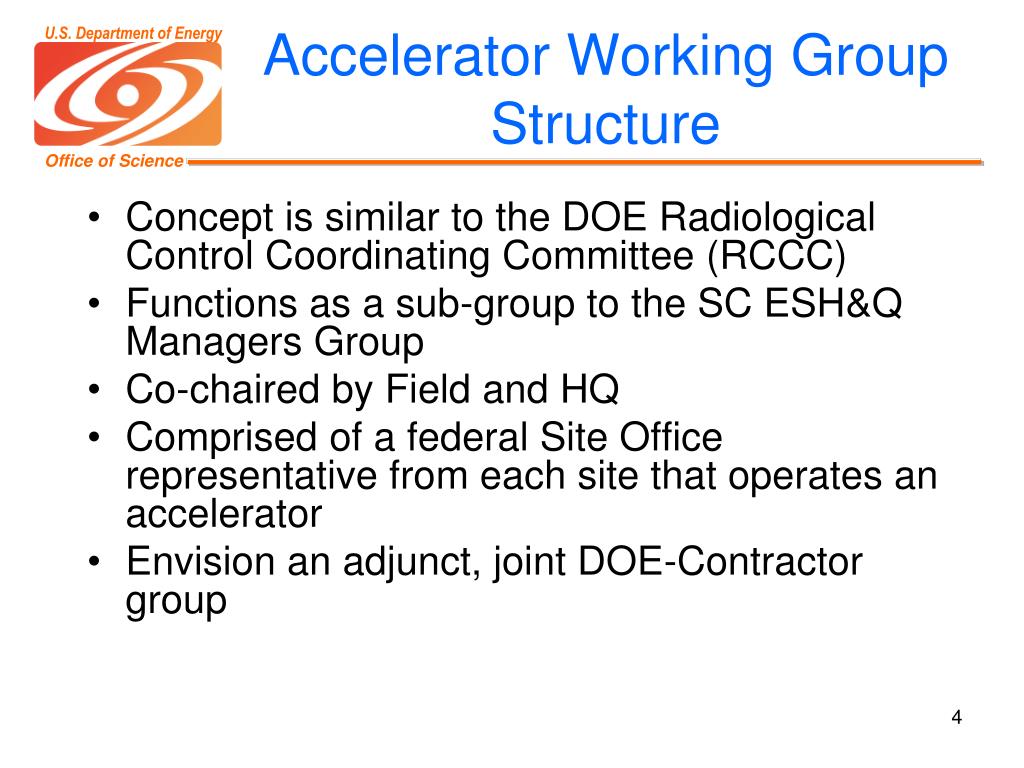 U.S. Department of Energy

Office of Science

Accelerator Working Group Structure

• Concept is similar to the DOE Radiological Control Coordinating Committee (RCCC)
• Functions as a sub-group to the SC ESH&Q Managers Group
• Co-chaired by Field and HQ
• Comprised of a federal Site Office representative from each site that operates an accelerator
• Envision an adjunct, joint DOE-Contractor group

4